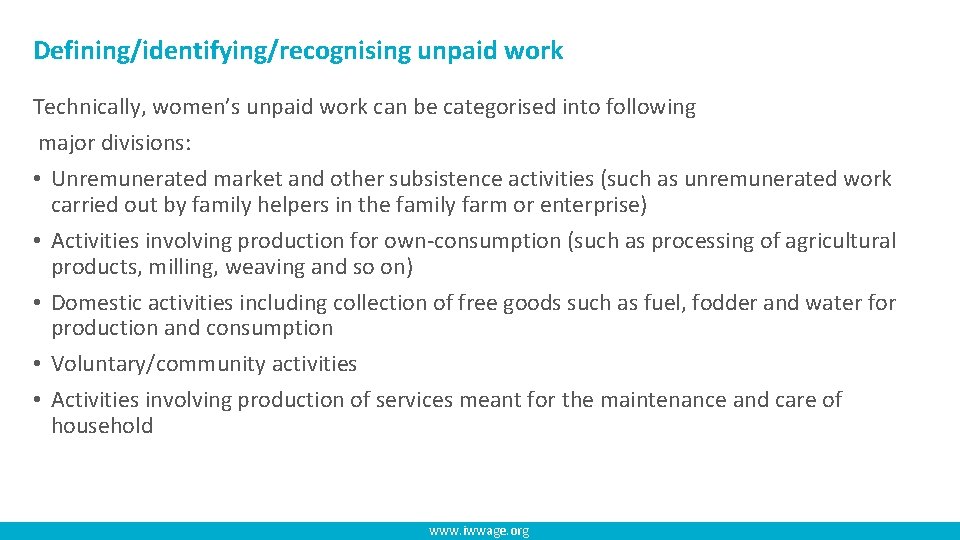 Defining/identifying/recognising unpaid work

Technically, women's unpaid work can be categorised into following major divisions:

• Unremunerated market and other subsistence activities (such as unremunerated work carried out by family helpers in the family farm or enterprise)
• Activities involving production for own-consumption (such as processing of agricultural products, milling, weaving and so on)
• Domestic activities including collection of free goods such as fuel, fodder and water for production and consumption
• Voluntary/community activities
• Activities involving production of services meant for the maintenance and care of household

www.iwwage.org